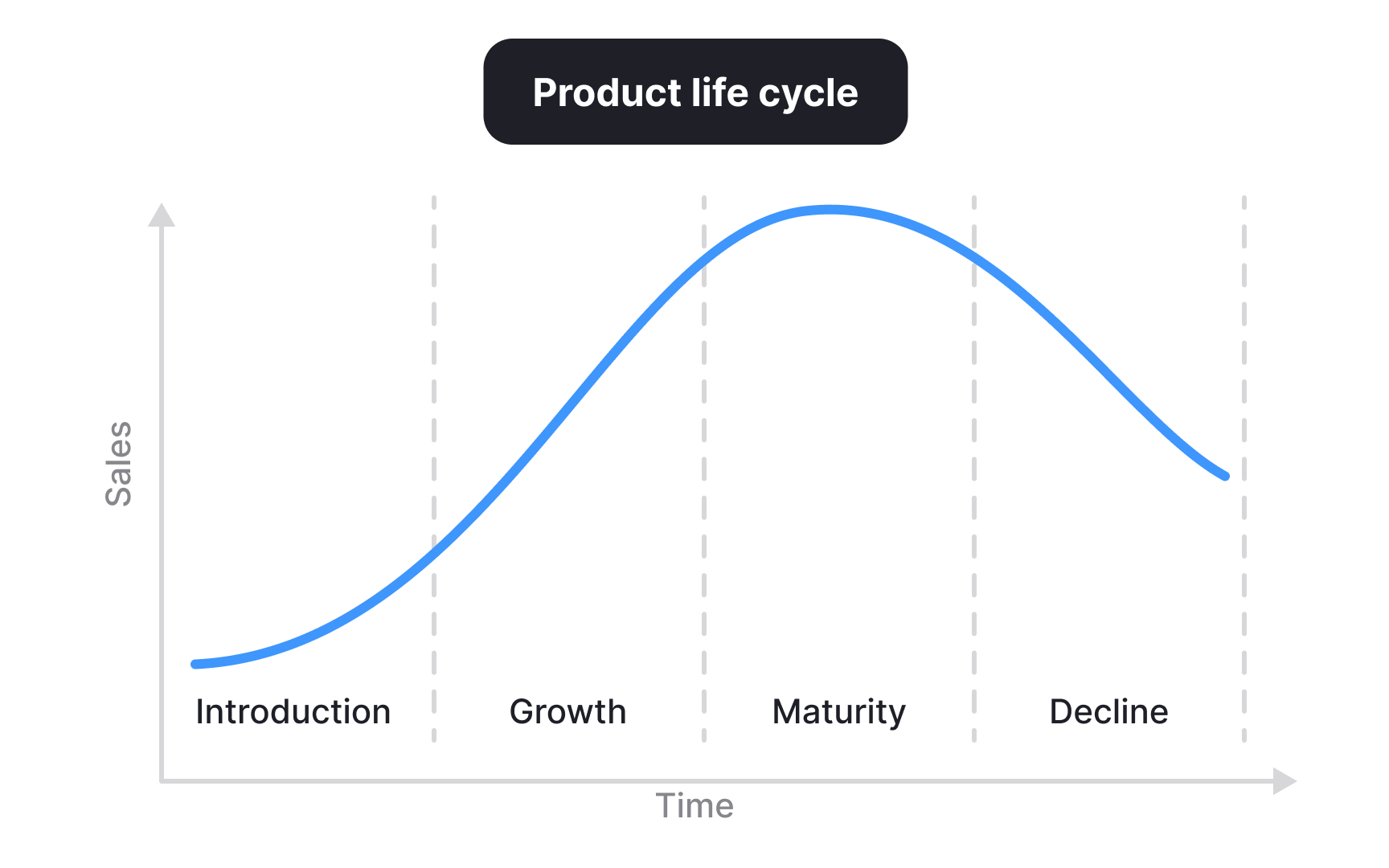 Product life cycle

Sales

Introduction

Growth

Maturity

Decline

Time